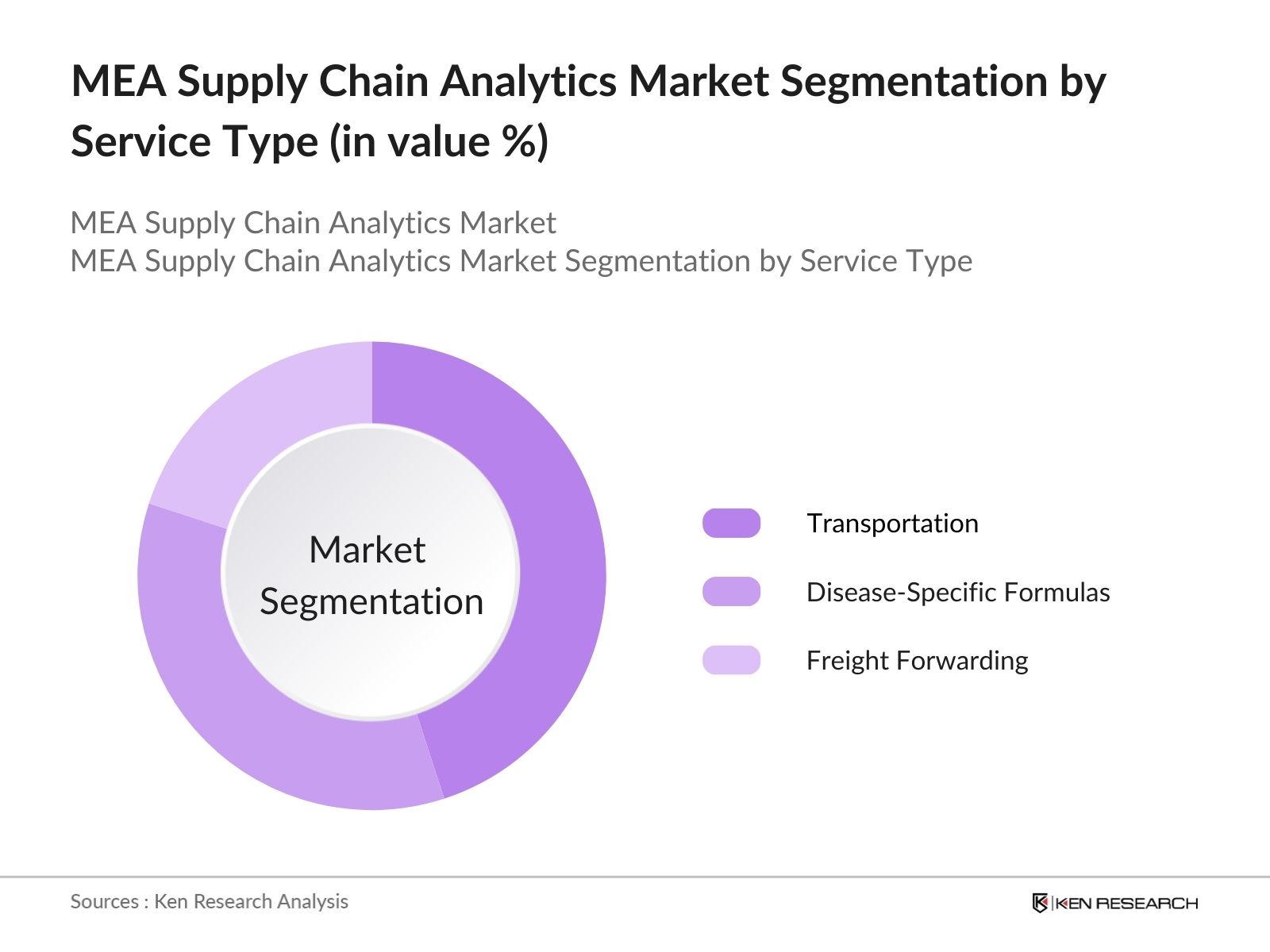 MEA Supply Chain Analytics Market Segmentation by Service Type (in value %)

MEA Supply Chain Analytics Market
MEA Supply Chain Analytics Market Segmentation by Service Type

Market Segmentation

Transportation

Disease-Specific Formulas

Freight Forwarding

Sources : Ken Research Analysis

KEN RESEARCH